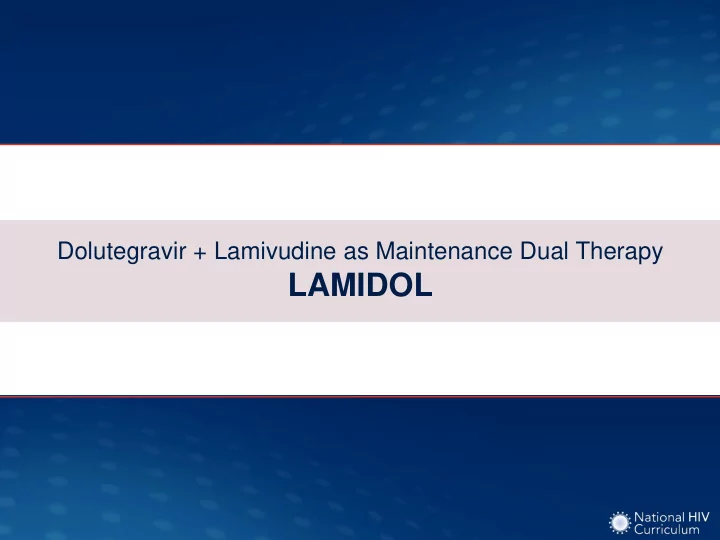 Dolutegravir + Lamivudine as Maintenance Dual Therapy
LAMIDOL

National HIV Curriculum